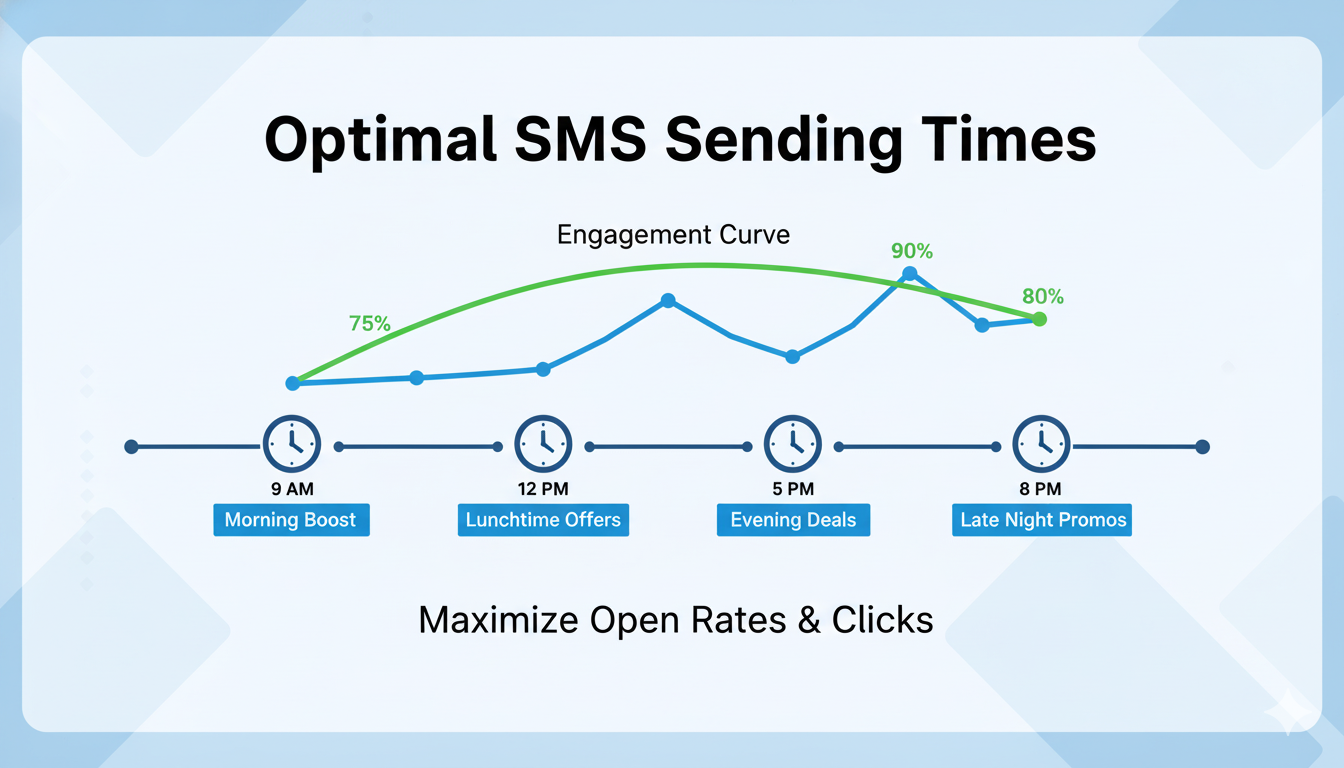 Optimal SMS Sending Times

Engagement Curve

75%

90%

80%

9 AM
Morning Boost

12 PM
Lunchtime Offers

5 PM
Evening Deals

8 PM
Late Night Promos

Maximize Open Rates & Clicks